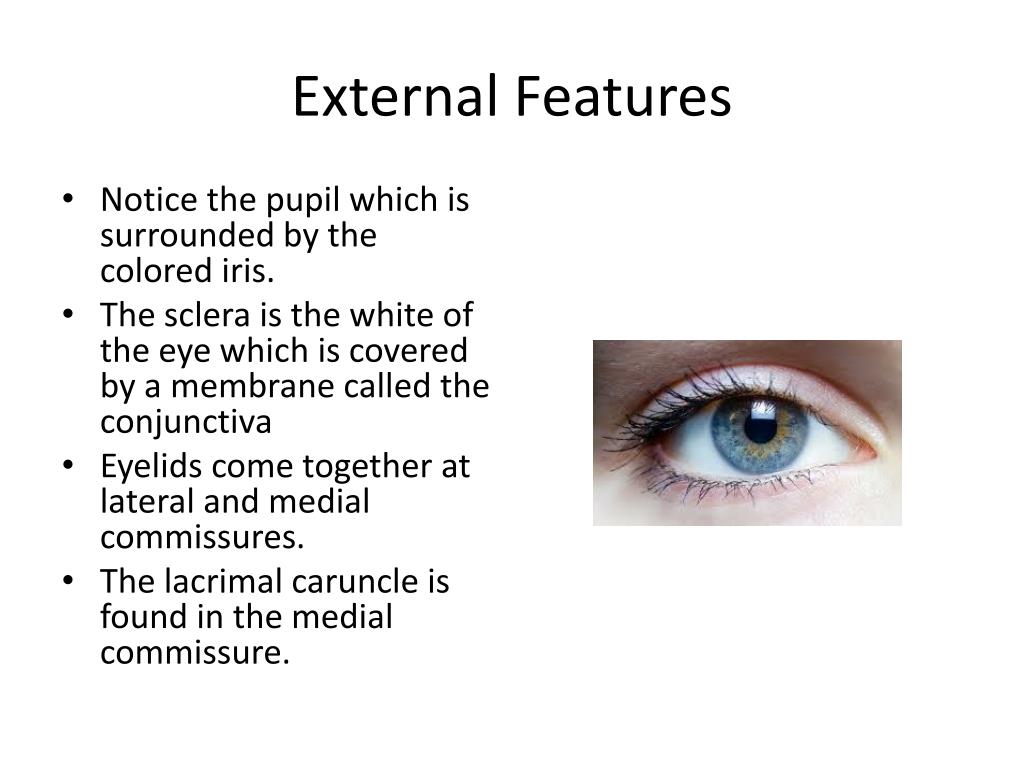 External Features

• Notice the pupil which is surrounded by the colored iris.
• The sclera is the white of the eye which is covered by a membrane called the conjunctiva
• Eyelids come together at lateral and medial commissures.
• The lacrimal caruncle is found in the medial commissure.